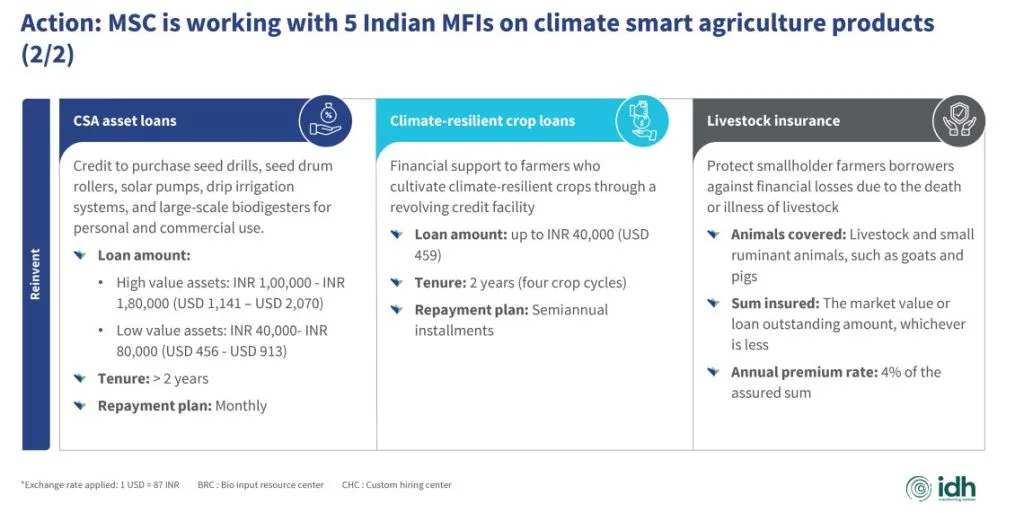 Action: MSC is working with 5 Indian MFIs on climate smart agriculture products (2/2)

Reinvent

CSA asset loans

Credit to purchase seed drills, seed drum rollers, solar pumps, drip irrigation systems, and large-scale biodigesters for personal and commercial use.

Loan amount:

• High value assets: INR 1,00,000 - INR 1,80,000 (USD 1,141 – USD 2,070)

• Low value assets: INR 40,000- INR 80,000 (USD 456 - USD 913)

Tenure: > 2 years

Repayment plan: Monthly

Climate-resilient crop loans

Financial support to farmers who cultivate climate-resilient crops through a revolving credit facility

Loan amount: up to INR 40,000 (USD 459)

Tenure: 2 years (four crop cycles)

Repayment plan: Semiannual installments

Livestock insurance

Protect smallholder farmers borrowers against financial losses due to the death or illness of livestock

Animals covered: Livestock and small ruminant animals, such as goats and pigs

Sum insured: The market value or loan outstanding amount, whichever is less

Annual premium rate: 4% of the assured sum

*Exchange rate applied: 1 USD = 87 INR BRC : Bio input resource center CHC : Custom hiring center

idh